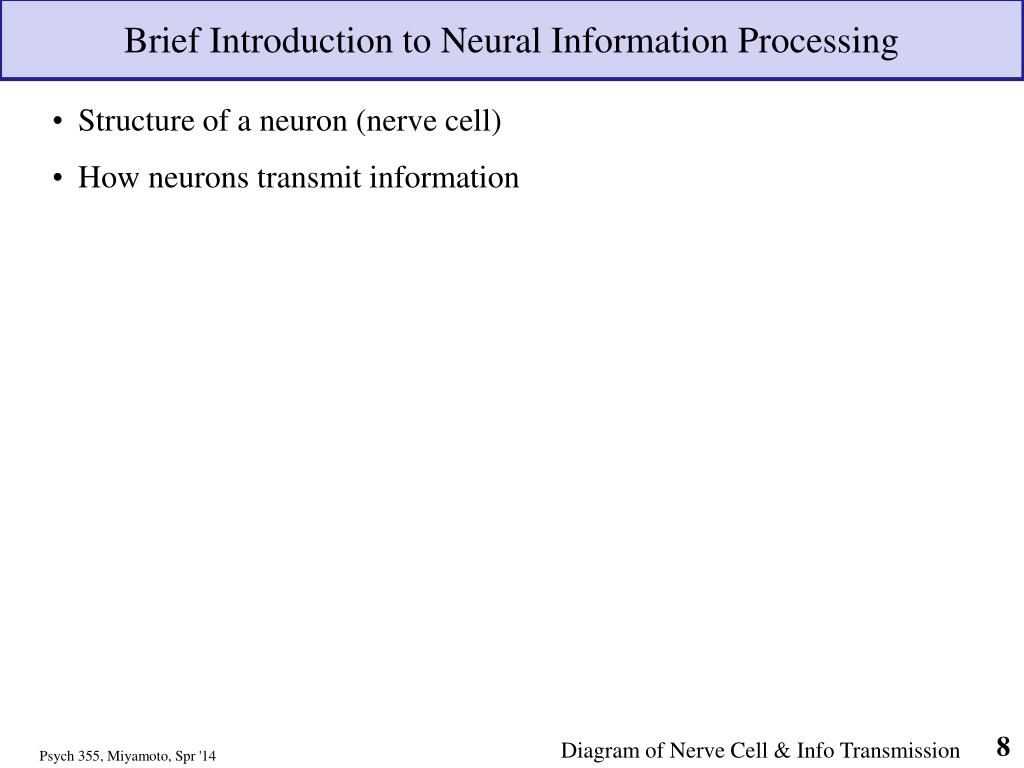 Brief Introduction to Neural Information Processing

• Structure of a neuron (nerve cell)

• How neurons transmit information

Psych 355, Miyamoto, Spr '14

Diagram of Nerve Cell & Info Transmission

8